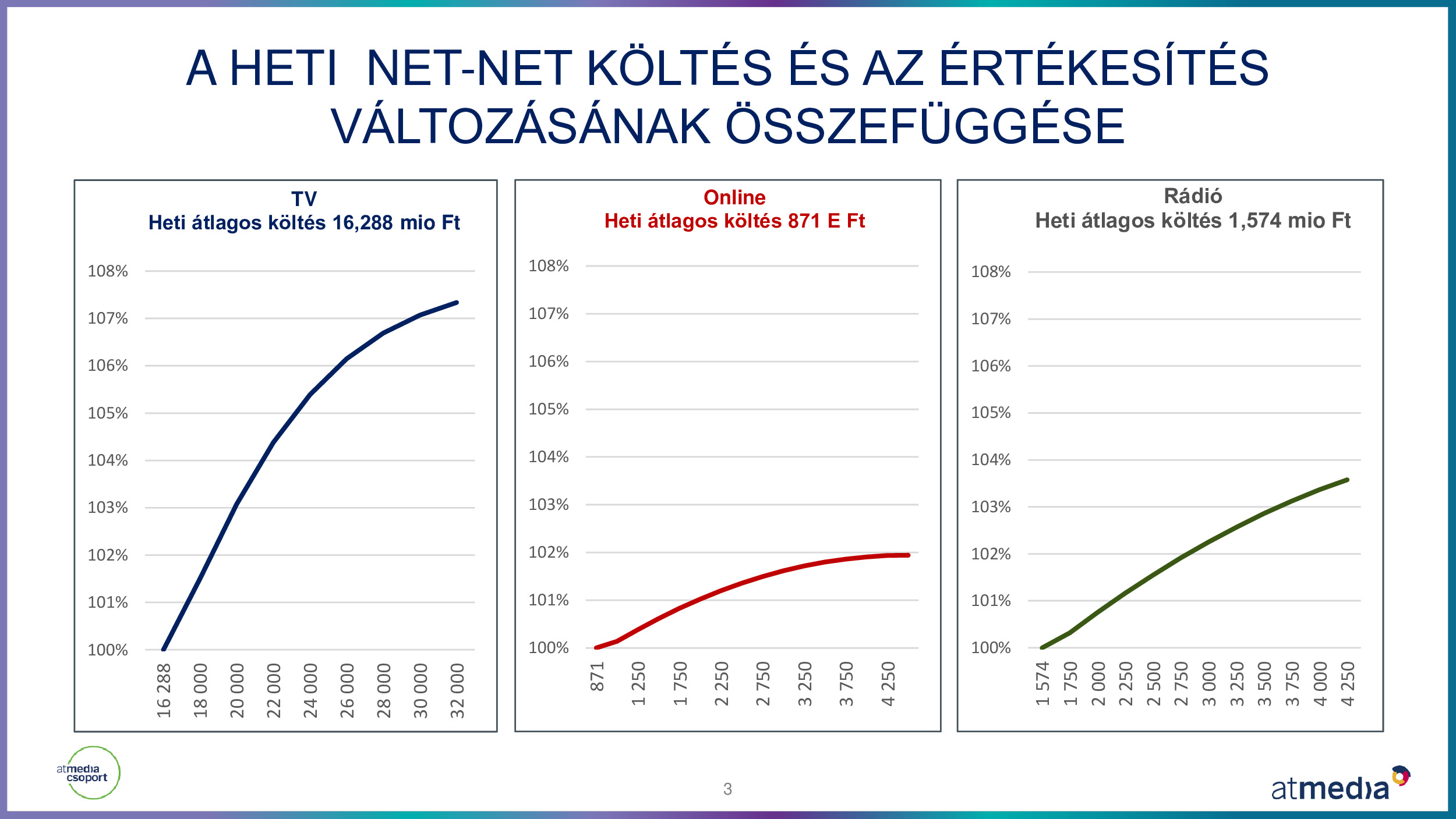 A HETI  NET-NET KÖLTÉS ÉS AZ ÉRTÉKESÍTÉS VÁLTOZÁSÁNAK ÖSSZEFÜGGÉSE

TV
Heti átlagos költés 16,288 mio Ft

108%
107%
106%
105%
104%
103%
102%
101%
100%

16 288
18 000
20 000
22 000
24 000
26 000
28 000
30 000
32 000

Online
Heti átlagos költés 871 E Ft

108%
107%
106%
105%
104%
103%
102%
101%
100%

871
1 250
1 750
2 250
2 750
3 250
3 750
4 250

Rádió
Heti átlagos költés 1,574 mio Ft

108%
107%
106%
105%
104%
103%
102%
101%
100%

1 574
1 750
2 000
2 250
2 500
2 750
3 000
3 250
3 500
3 750
4 000
4 250

atmedia csoport

3

atmedia